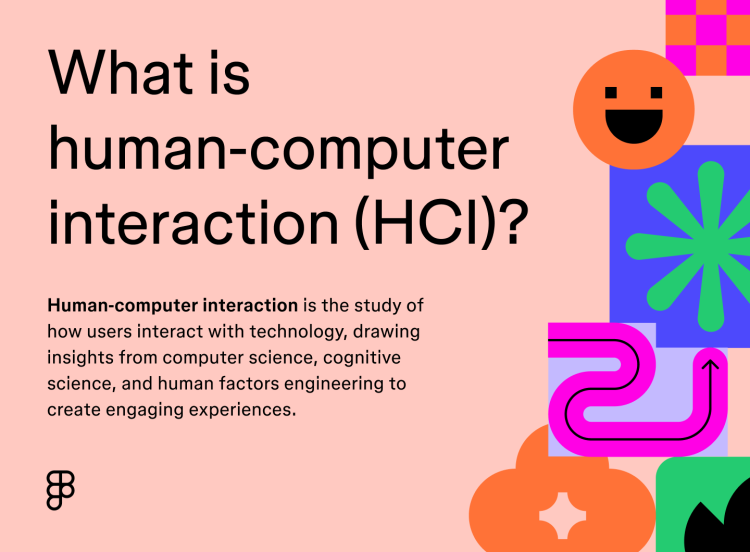 What is human-computer interaction (HCI)?

Human-computer interaction is the study of how users interact with technology, drawing insights from computer science, cognitive science, and human factors engineering to create engaging experiences.